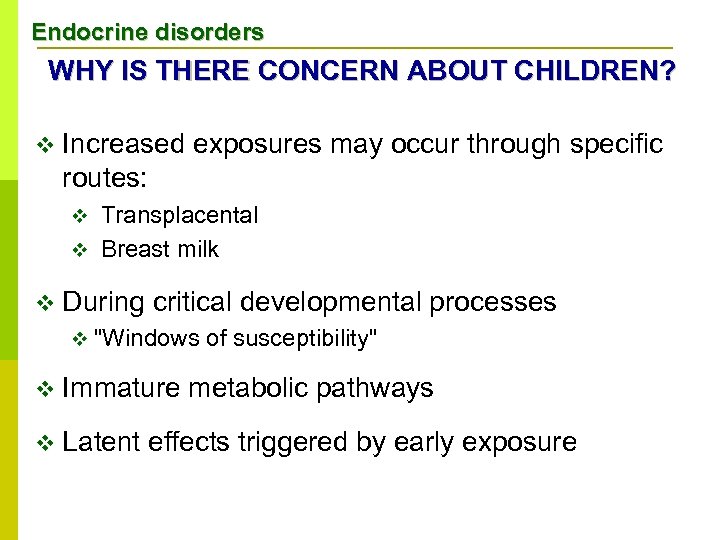 Endocrine disorders

WHY IS THERE CONCERN ABOUT CHILDREN?

❖ Increased exposures may occur through specific routes:

❖ Transplacental

❖ Breast milk

❖ During critical developmental processes

❖ "Windows of susceptibility"

❖ Immature metabolic pathways

❖ Latent effects triggered by early exposure